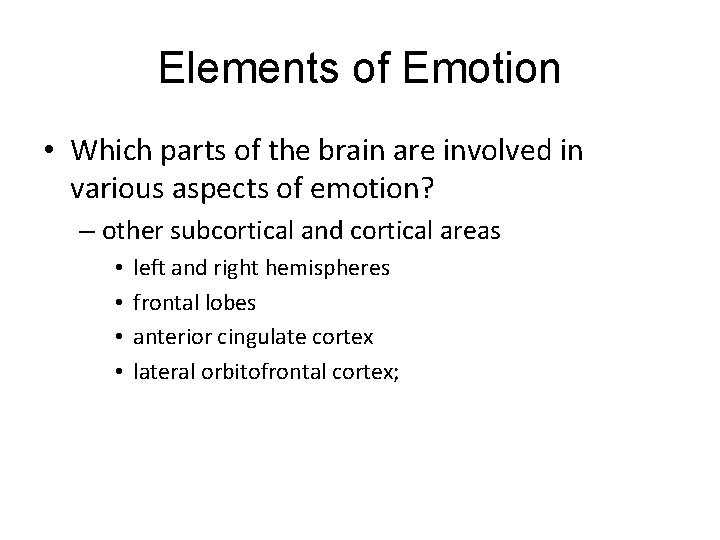 Elements of Emotion

• Which parts of the brain are involved in various aspects of emotion?
– other subcortical and cortical areas
• left and right hemispheres
• frontal lobes
• anterior cingulate cortex
• lateral orbitofrontal cortex;